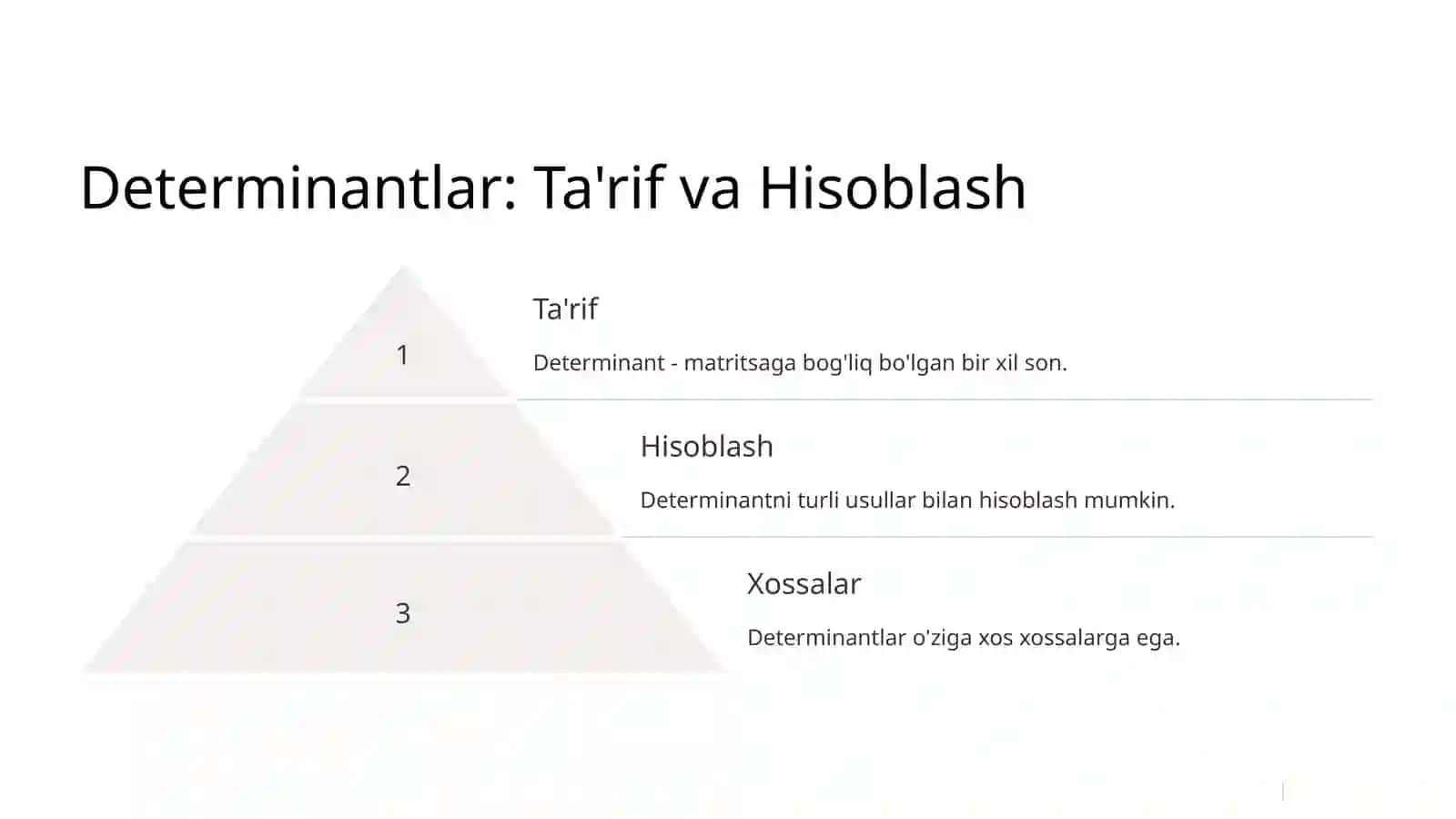 Determinantlar: Ta'rif va Hisoblash

1

Ta'rif

Determinant - matritsaga bog'liq bo'lgan bir xil son.

2

Hisoblash

Determinantni turli usullar bilan hisoblash mumkin.

3

Xossalar

Determinantlar o'ziga xos xossalarga ega.